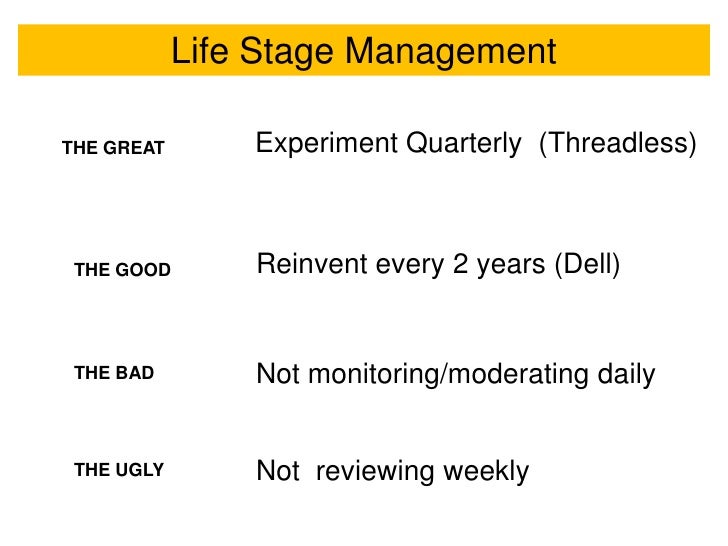 Life Stage Management

THE GREAT Experiment Quarterly (Threadless)

THE GOOD Reinvent every 2 years (Dell)

THE BAD Not monitoring/moderating daily

THE UGLY Not reviewing weekly